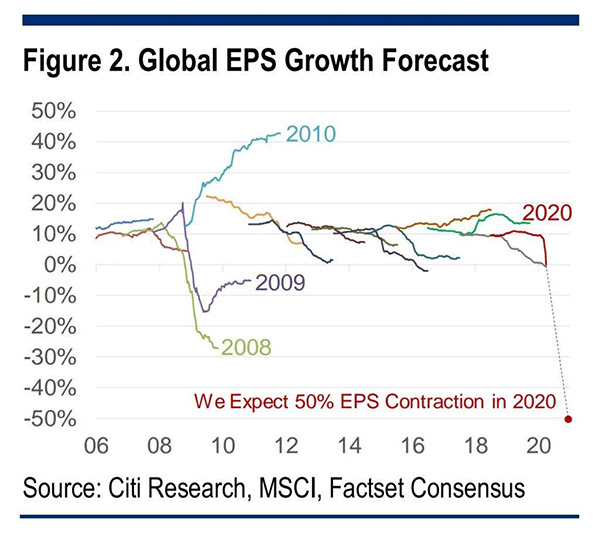 Figure 2. Global EPS Growth Forecast

50%
40%
30%
20%
10%
0%
-10%
-20%
-30%
-40%
-50%

2010
2020
2009
2008
We Expect 50% EPS Contraction in 2020

06
08
10
12
14
16
18
20

Source: Citi Research, MSCI, Factset Consensus